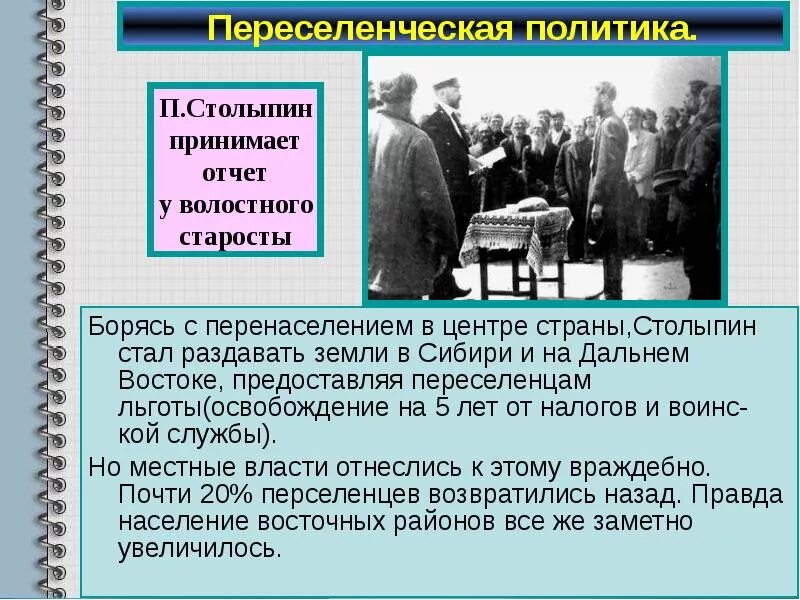 Переселенческая политика.

П.Столыпин принимает отчет у волостного старосты

Борясь с перенаселением в центре страны,Столыпин стал раздавать земли в Сибири и на Дальнем Востоке, предоставляя переселенцам льготы(освобождение на 5 лет от налогов и воинской службы).

Но местные власти отнеслись к этому враждебно. Почти 20% перселенцев возвратились назад. Правда население восточных районов все же заметно увеличилось.